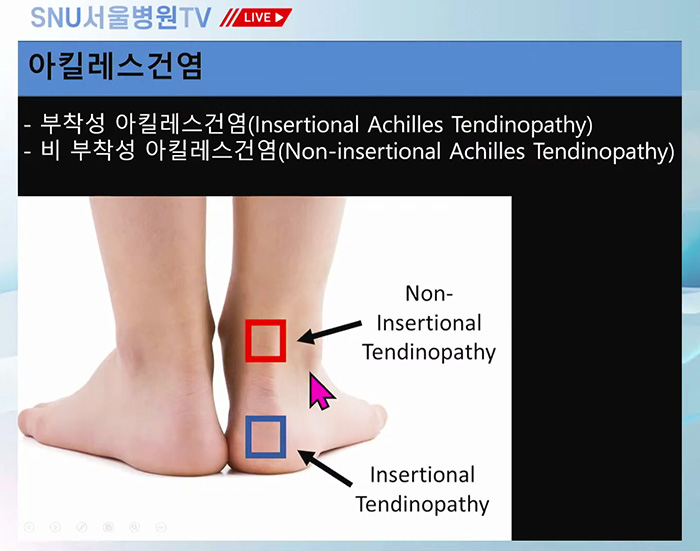 SNU서울병원TV LIVE

아킬레스건염

- 부착성 아킬레스건염(Insertional Achilles Tendinopathy)
- 비 부착성 아킬레스건염(Non-insertional Achilles Tendinopathy)

Non-Insertional Tendinopathy

Insertional Tendinopathy